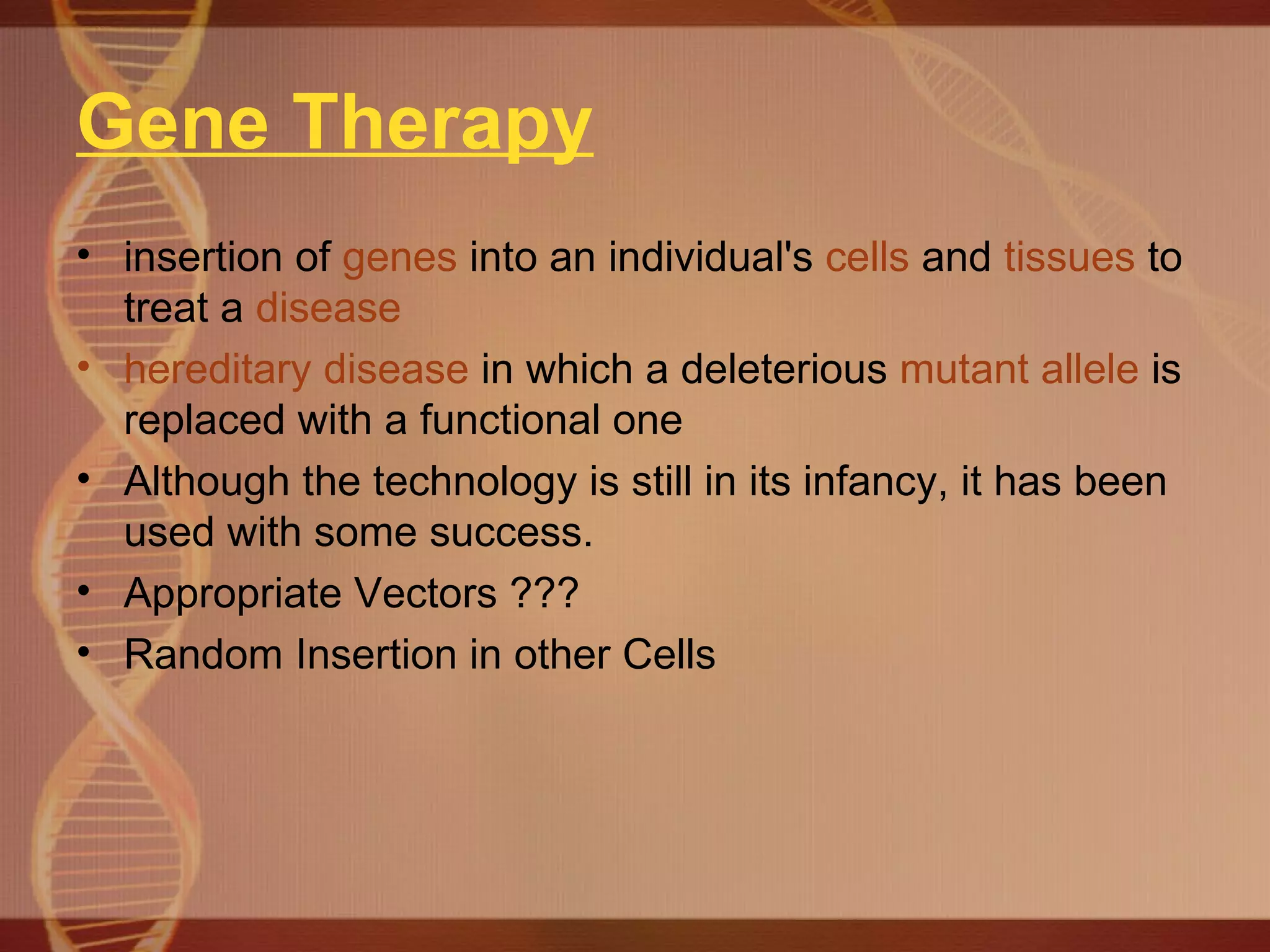 Gene Therapy

• insertion of genes into an individual's cells and tissues to treat a disease
• hereditary disease in which a deleterious mutant allele is replaced with a functional one
• Although the technology is still in its infancy, it has been used with some success.
• Appropriate Vectors ???
• Random Insertion in other Cells